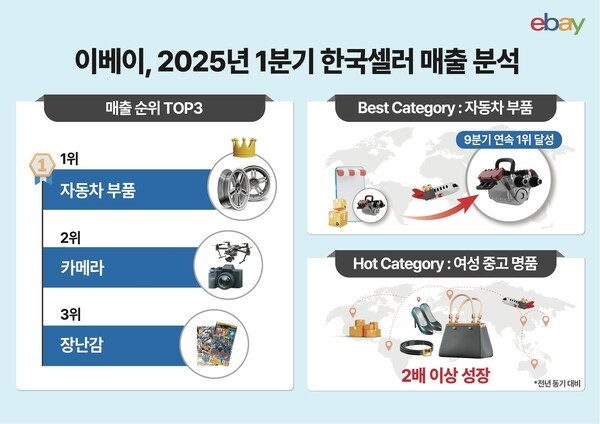 ebay

이베이, 2025년 1분기 한국셀러 매출 분석

매출 순위 TOP3

1

1위
자동차 부품

2위
카메라

3위
장난감

Best Category : 자동차 부품

9분기 연속 1위 달성

Hot Category : 여성 중고 명품

2배 이상 성장

*전년 동기 대비